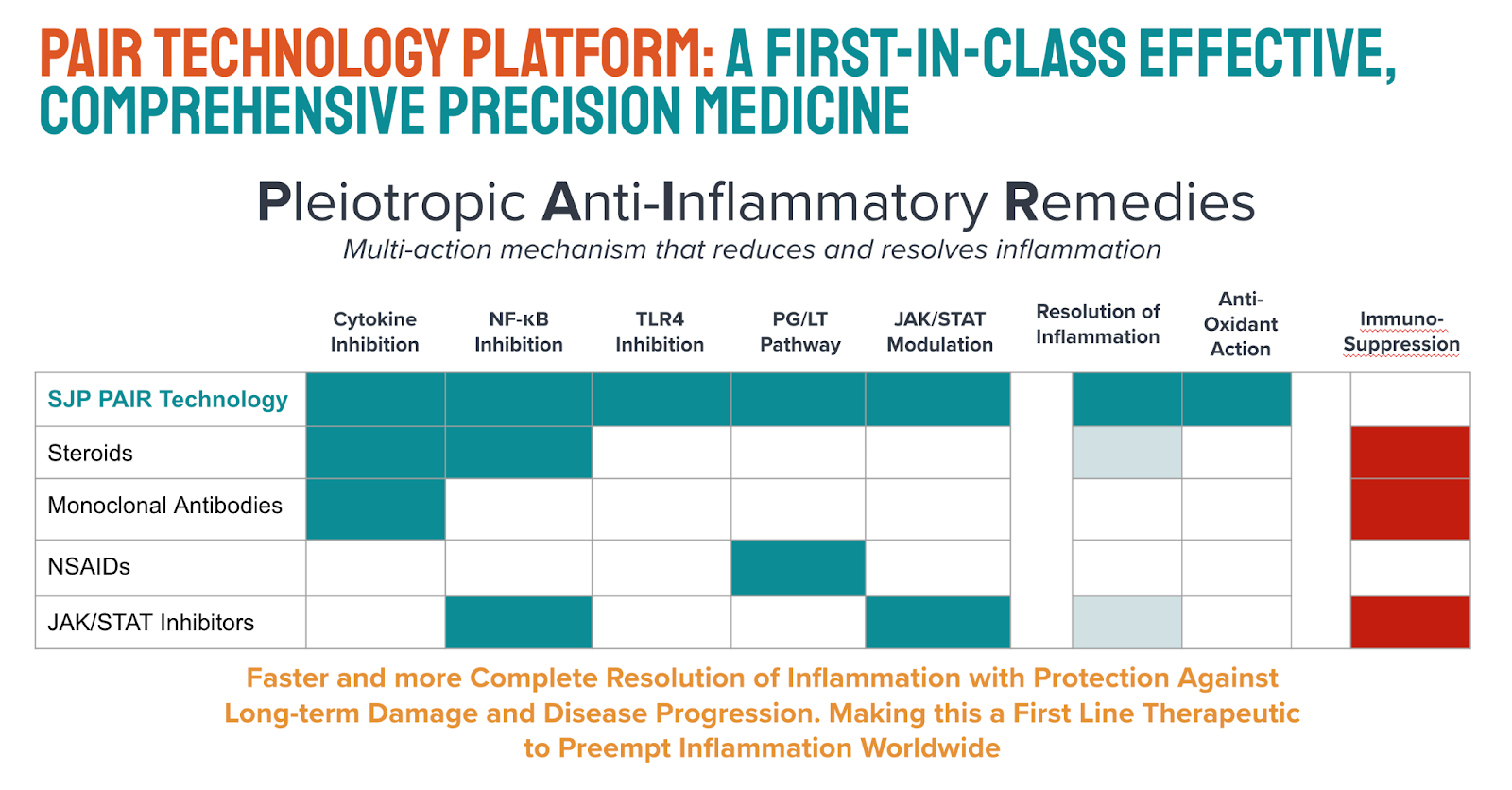 PAIR TECHNOLOGY PLATFORM: A FIRST-IN-CLASS EFFECTIVE, COMPREHENSIVE PRECISION MEDICINE

Pleiotropic Anti-Inflammatory Remedies

Multi-action mechanism that reduces and resolves inflammation

| | Cytokine Inhibition | NF-κB Inhibition | TLR4 Inhibition | PG/LT Pathway | JAK/STAT Modulation | Resolution of Inflammation | Anti-Oxidant Action | Immuno-Suppression |
|---|---|---|---|---|---|---|---|---|
| SJP PAIR Technology | | | | | | | | |
| Steroids | | | | | | | | |
| Monoclonal Antibodies | | | | | | | | |
| NSAIDs | | | | | | | | |
| JAK/STAT Inhibitors | | | | | | | | |

Faster and more Complete Resolution of Inflammation with Protection Against Long-term Damage and Disease Progression. Making this a First Line Therapeutic to Preempt Inflammation Worldwide